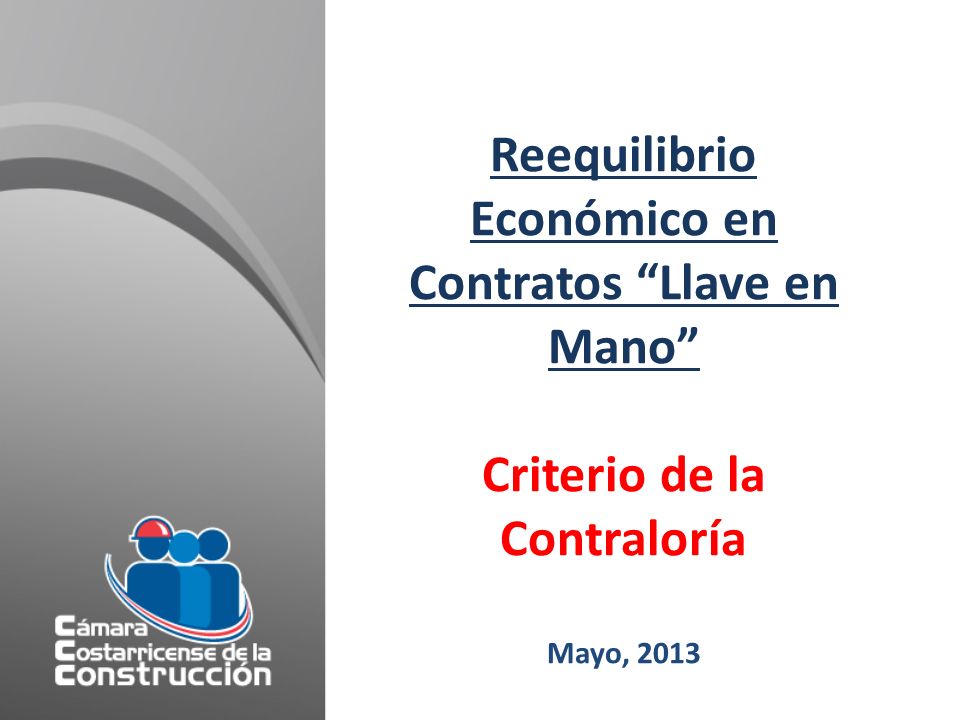 Reequilibrio Económico en Contratos “Llave en Mano”

Criterio de la Contraloría

Mayo, 2013

Cámara Costarricense de la Construcción